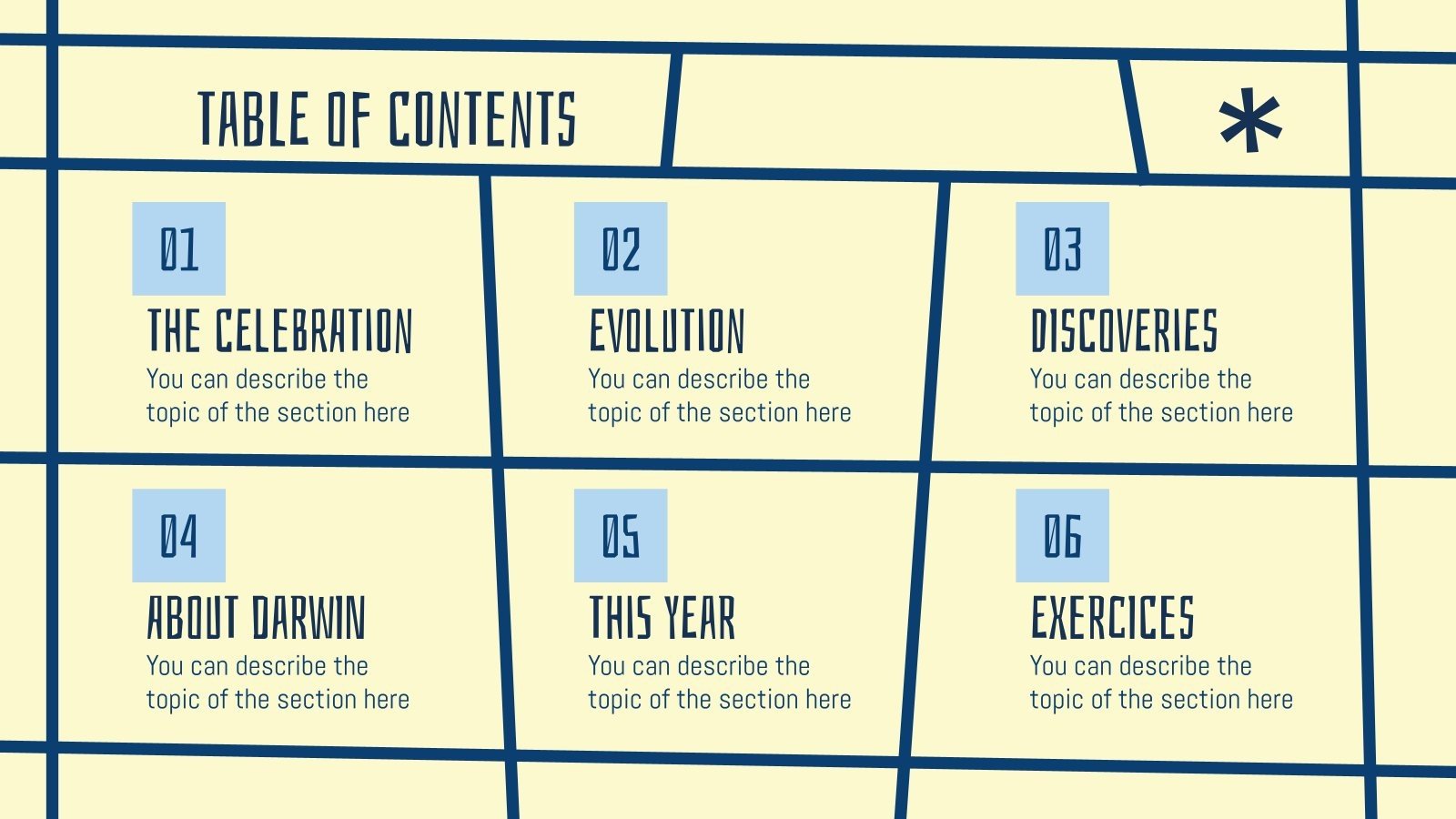 TABLE OF CONTENTS

*

01
THE CELEBRATION
You can describe the topic of the section here

02
EVOLUTION
You can describe the topic of the section here

03
DISCOVERIES
You can describe the topic of the section here

04
ABOUT DARWIN
You can describe the topic of the section here

05
THIS YEAR
You can describe the topic of the section here

06
EXERCICES
You can describe the topic of the section here